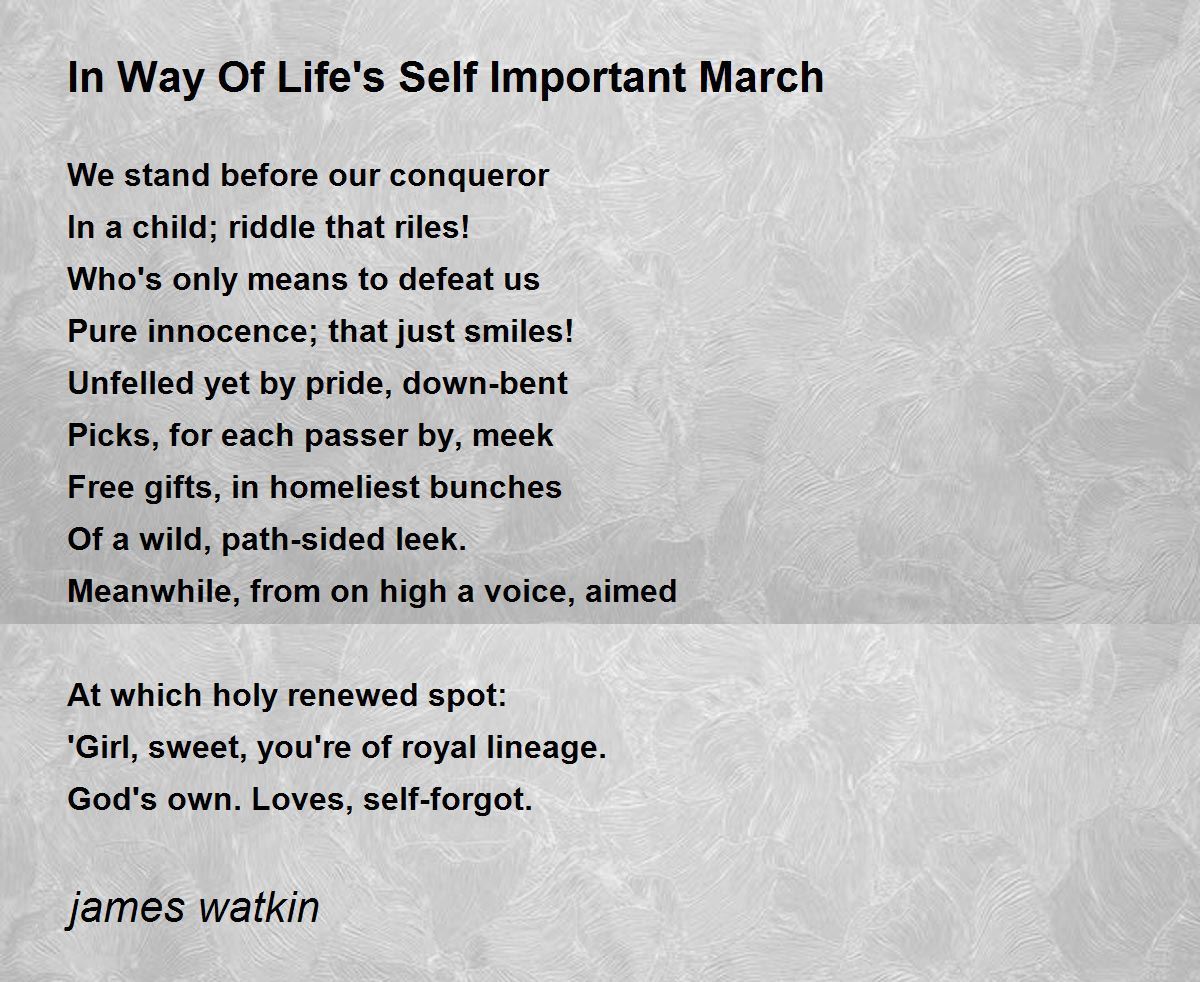 In Way Of Life's Self Important March

We stand before our conqueror
In a child; riddle that riles!
Who's only means to defeat us
Pure innocence; that just smiles!
Unfelled yet by pride, down-bent
Picks, for each passer by, meek
Free gifts, in homeliest bunches
Of a wild, path-sided leek.
Meanwhile, from on high a voice, aimed

At which holy renewed spot:
'Girl, sweet, you're of royal lineage.
God's own. Loves, self-forgot.

james watkin